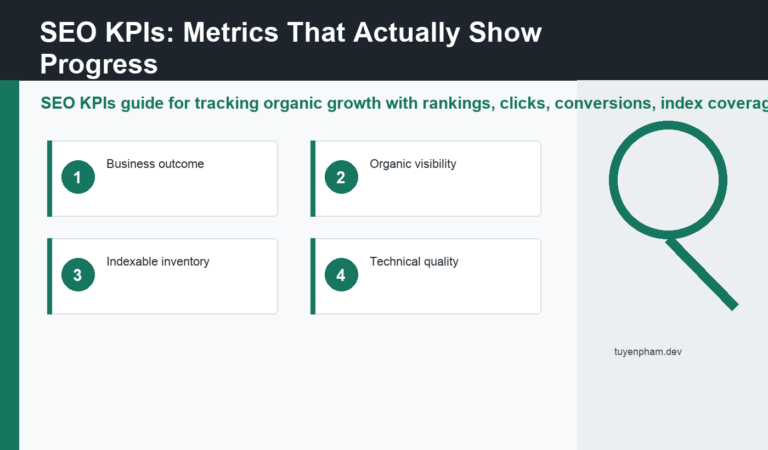 SEO KPIs: Metrics That Actually Show Progress

SEO KPIs guide for tracking organic growth with rankings, clicks, conversions, index coverag

1 Business outcome

2 Organic visibility

3 Indexable inventory

4 Technical quality

tuyenpham.dev